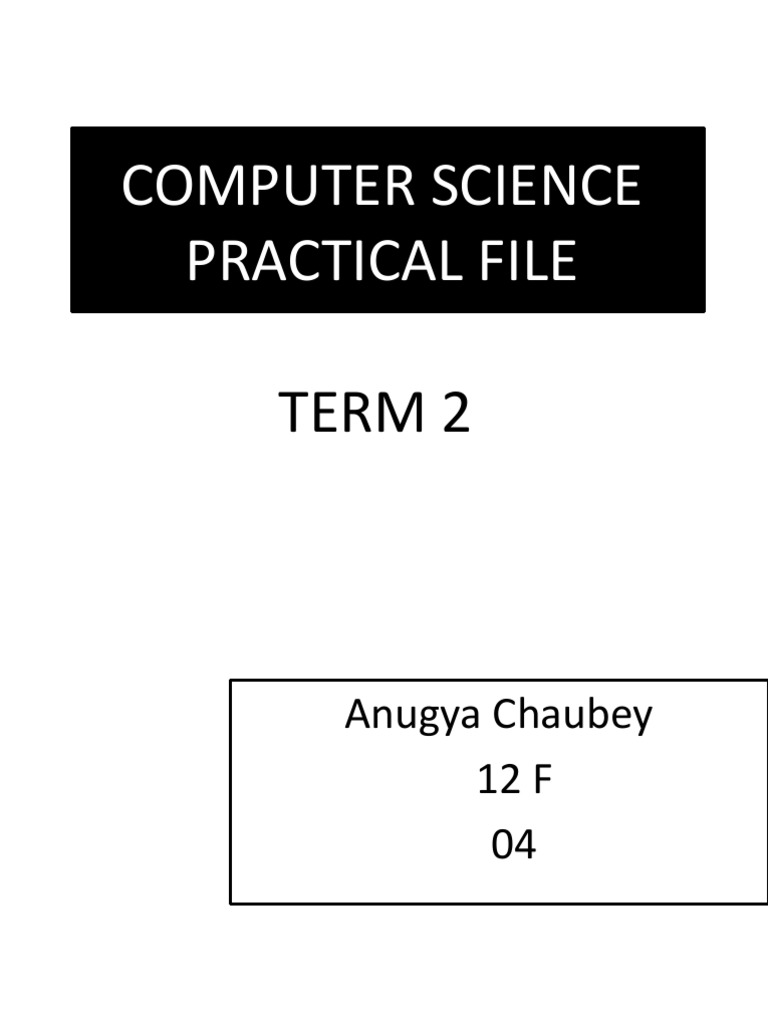 COMPUTER SCIENCE PRACTICAL FILE

TERM 2

Anugya Chaubey
12 F
04